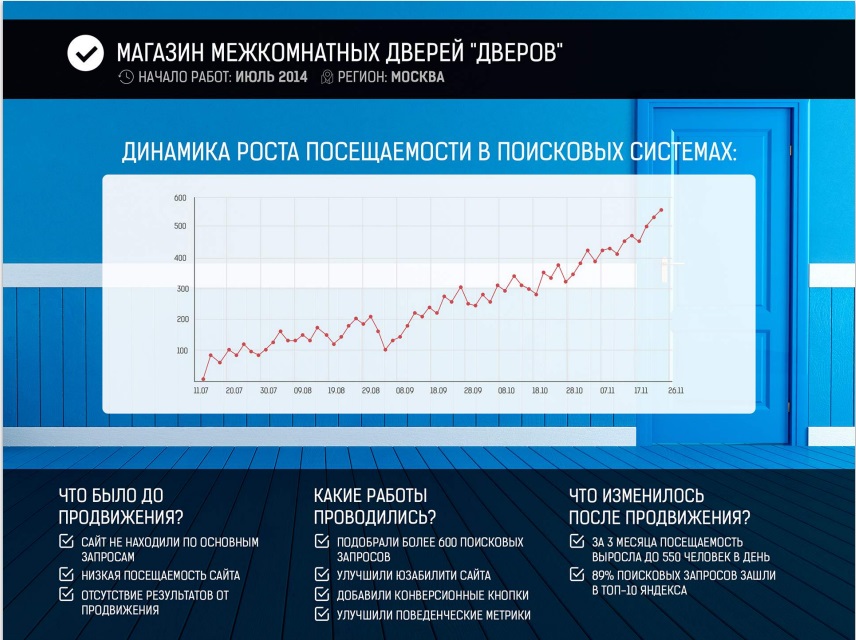 МАГАЗИН МЕЖКОМНАТНЫХ ДВЕРЕЙ "ДВЕРОВ"
НАЧАЛО РАБОТ: ИЮЛЬ 2014   РЕГИОН: МОСКВА

ДИНАМИКА РОСТА ПОСЕЩАЕМОСТИ В ПОИСКОВЫХ СИСТЕМАХ:

600
500
400
300
200
100

11.07 20.07 30.07 09.08 19.08 29.08 08.09 18.09 28.09 08.10 18.10 28.10 07.11 17.11 26.11

ЧТО БЫЛО ДО ПРОДВИЖЕНИЯ?
САЙТ НЕ НАХОДИЛИ ПО ОСНОВНЫМ ЗАПРОСАМ
НИЗКАЯ ПОСЕЩАЕМОСТЬ САЙТА
ОТСУТСТВИЕ РЕЗУЛЬТАТОВ ОТ ПРОДВИЖЕНИЯ

КАКИЕ РАБОТЫ ПРОВОДИЛИСЬ?
ПОДОБРАЛИ БОЛЕЕ 600 ПОИСКОВЫХ ЗАПРОСОВ
УЛУЧШИЛИ ЮЗАБИЛИТИ САЙТА
ДОБАВИЛИ КОНВЕРСИОННЫЕ КНОПКИ
УЛУЧШИЛИ ПОВЕДЕНЧЕСКИЕ МЕТРИКИ

ЧТО ИЗМЕНИЛОСЬ ПОСЛЕ ПРОДВИЖЕНИЯ?
ЗА 3 МЕСЯЦА ПОСЕЩАЕМОСТЬ ВЫРОСЛА ДО 550 ЧЕЛОВЕК В ДЕНЬ
89% ПОИСКОВЫХ ЗАПРОСОВ ЗАШЛИ В ТОП-10 ЯНДЕКСА